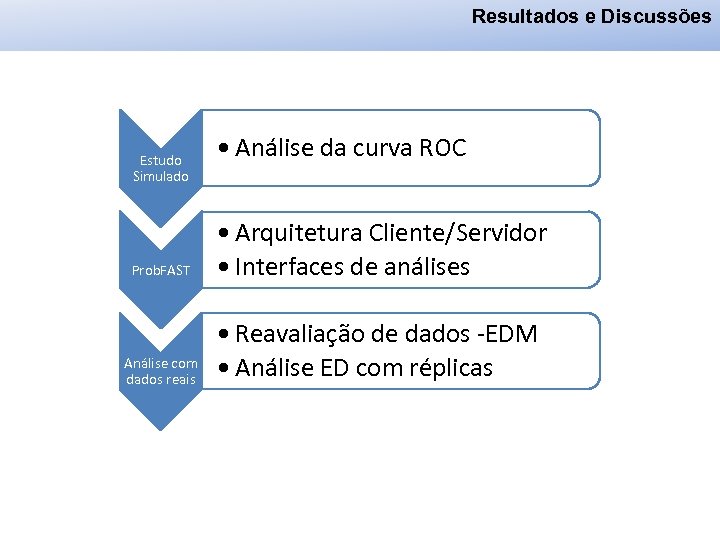 Resultados e Discussões

Estudo Simulado

• Análise da curva ROC

ProbFAST

• Arquitetura Cliente/Servidor
• Interfaces de análises

Análise com dados reais

• Reavaliação de dados -EDM
• Análise ED com réplicas